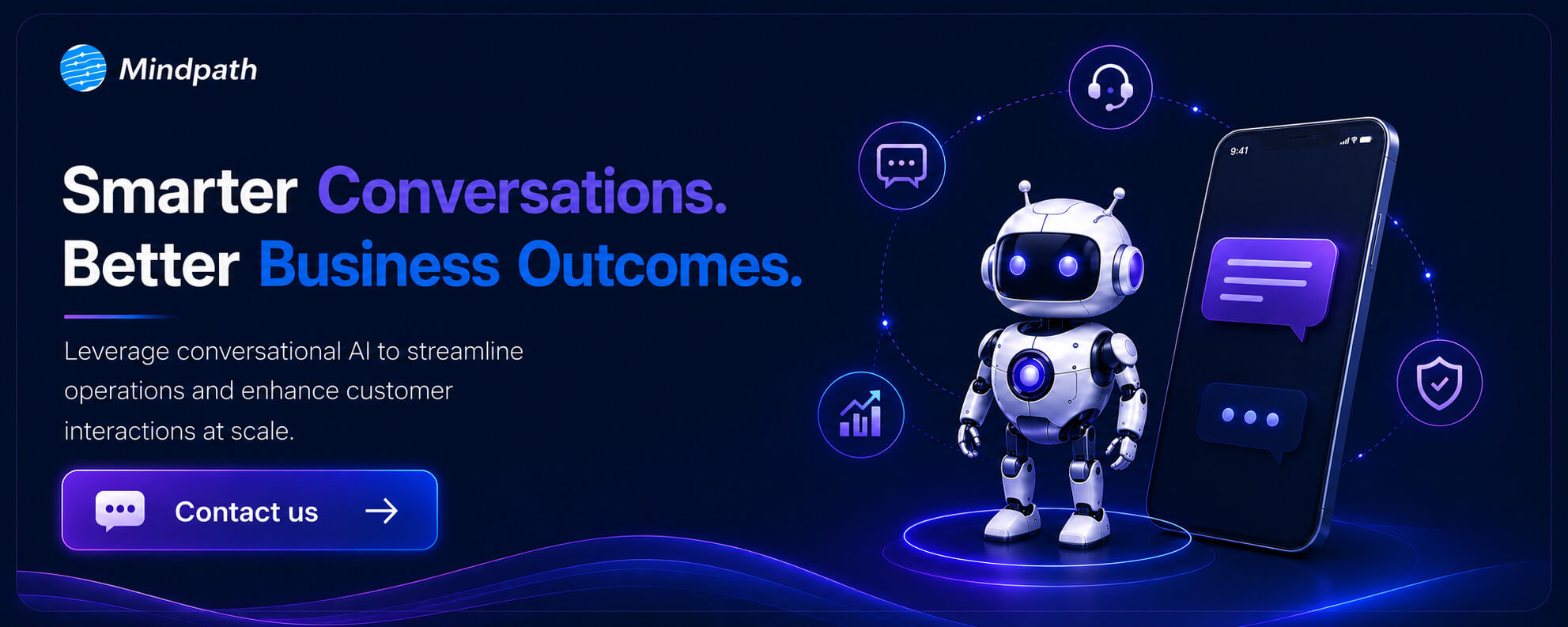 Mindpath

Smarter Conversations.
Better Business Outcomes.

Leverage conversational AI to streamline operations and enhance customer interactions at scale.

Contact us

9:41